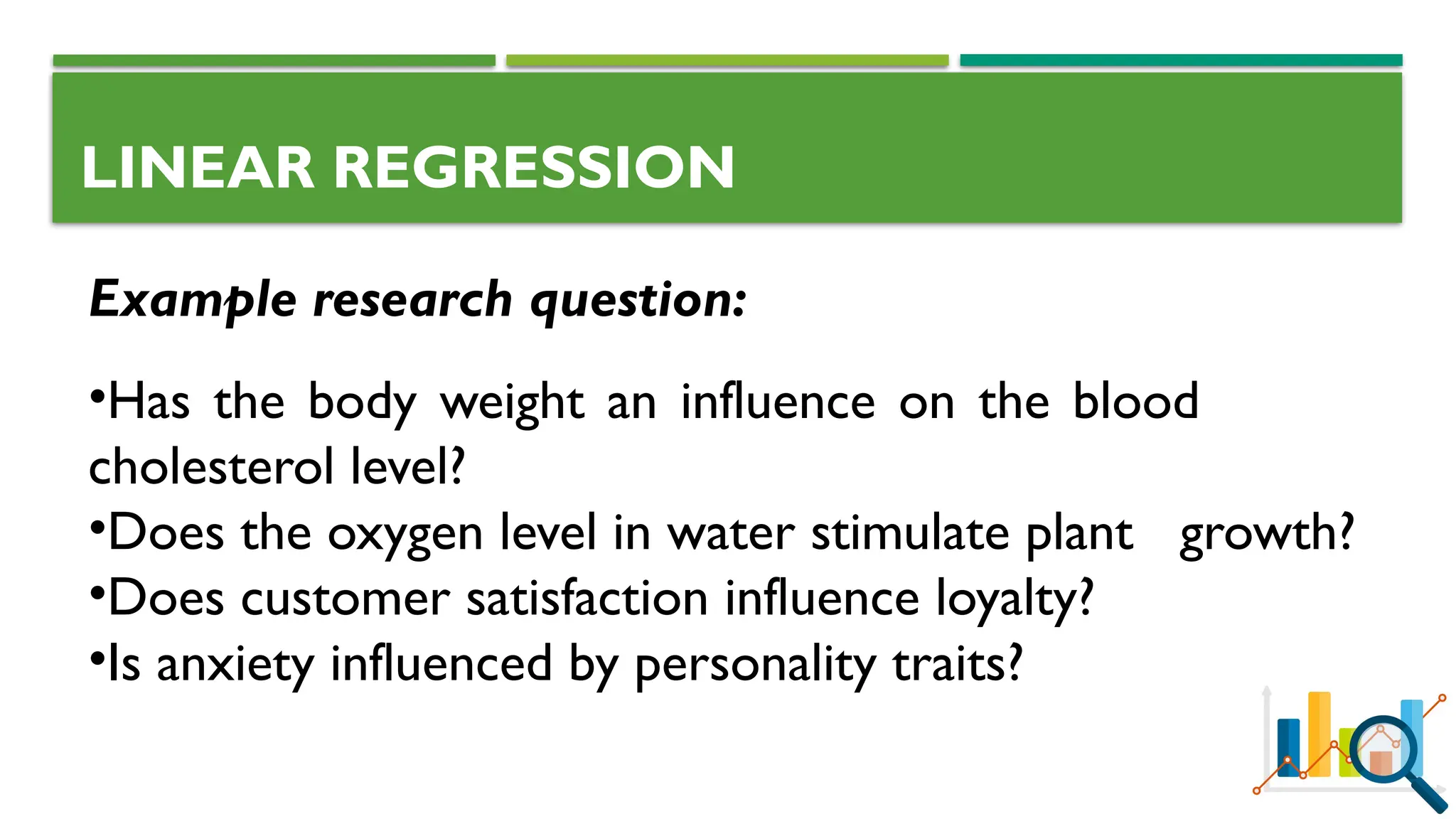 LINEAR REGRESSION

Example research question:

•Has the body weight an influence on the blood cholesterol level?
•Does the oxygen level in water stimulate plant growth?
•Does customer satisfaction influence loyalty?
•Is anxiety influenced by personality traits?